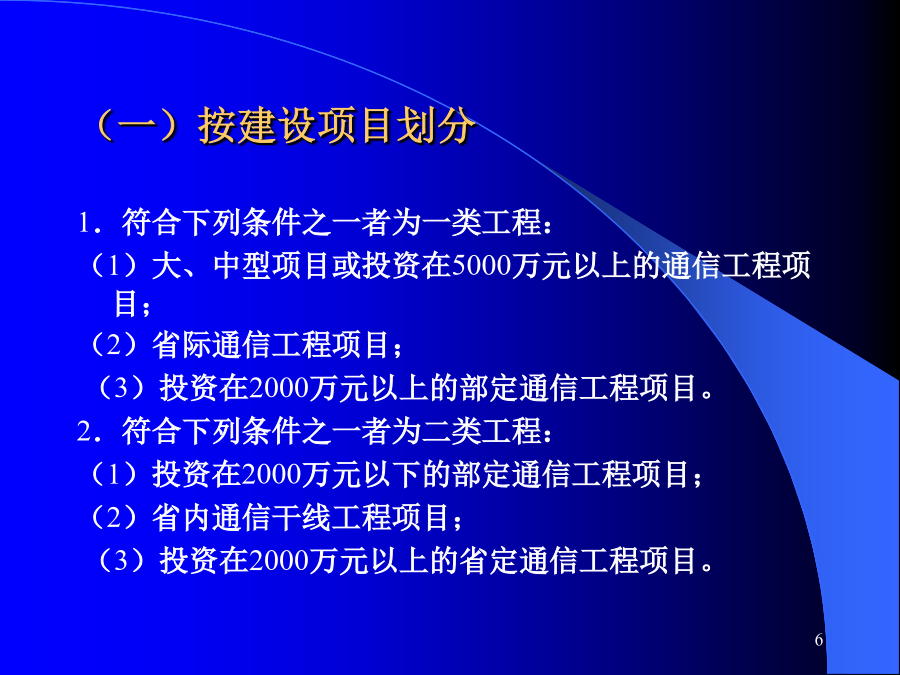 （一）按建设项目划分

1．符合下列条件之一者为一类工程：

（1）大、中型项目或投资在5000万元以上的通信工程项目；

（2）省际通信工程项目；

（3）投资在2000万元以上的部定通信工程项目。

2．符合下列条件之一者为二类工程：

（1）投资在2000万元以下的部定通信工程项目；

（2）省内通信干线工程项目；

（3）投资在2000万元以上的省定通信工程项目。

6